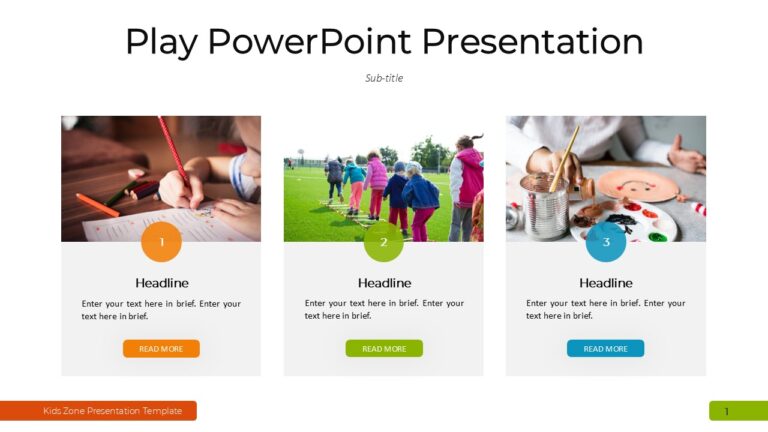 Play PowerPoint Presentation

Sub-title

1

Headline

Enter your text here in brief. Enter your text here in brief.

READ MORE

2

Headline

Enter your text here in brief. Enter your text here in brief.

READ MORE

3

Headline

Enter your text here in brief. Enter your text here in brief.

READ MORE

Kids Zone Presentation Template

1